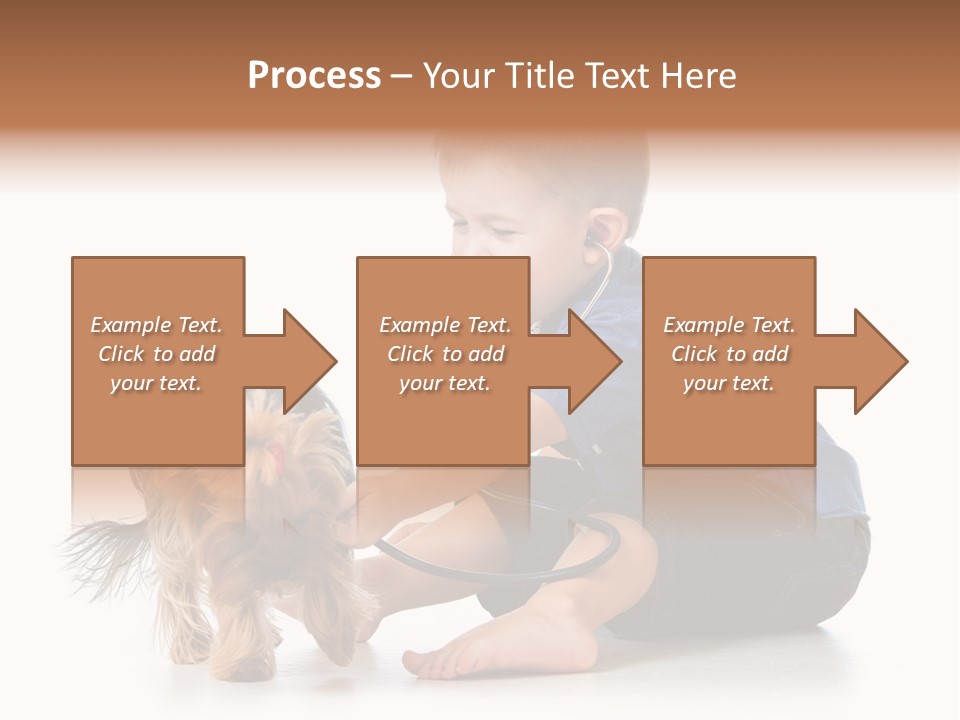 Process – Your Title Text Here

Example Text. Click to add your text.

Example Text. Click to add your text.

Example Text. Click to add your text.